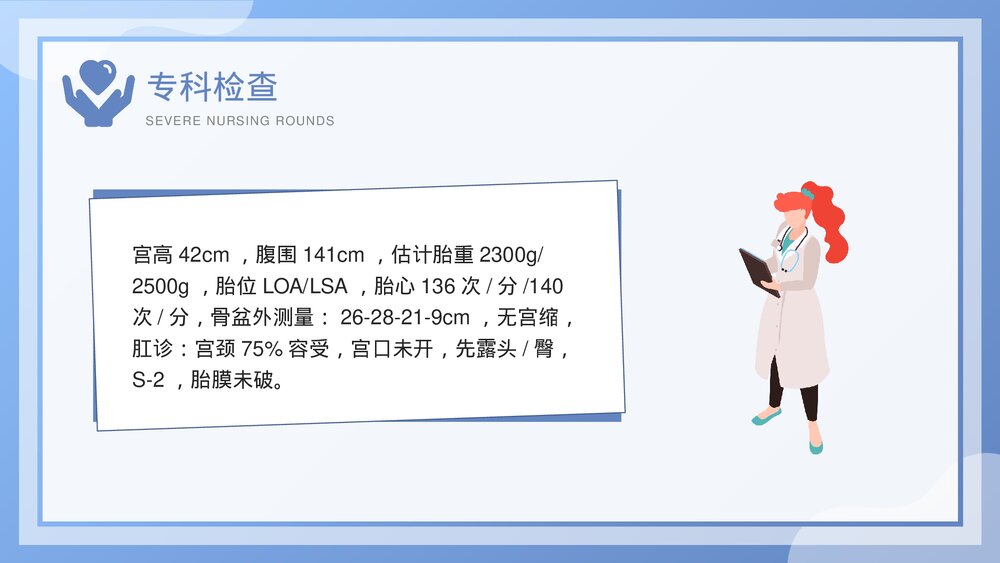 专科检查
SEVERE NURSING ROUNDS

宫高 42cm ，腹围 141cm ，估计胎重 2300g/ 2500g ，胎位 LOA/LSA ，胎心 136 次 / 分 /140 次 / 分，骨盆外测量： 26-28-21-9cm ，无宫缩，肛诊：宫颈 75% 容受，宫口未开，先露头 / 臀，S-2 ，胎膜未破。